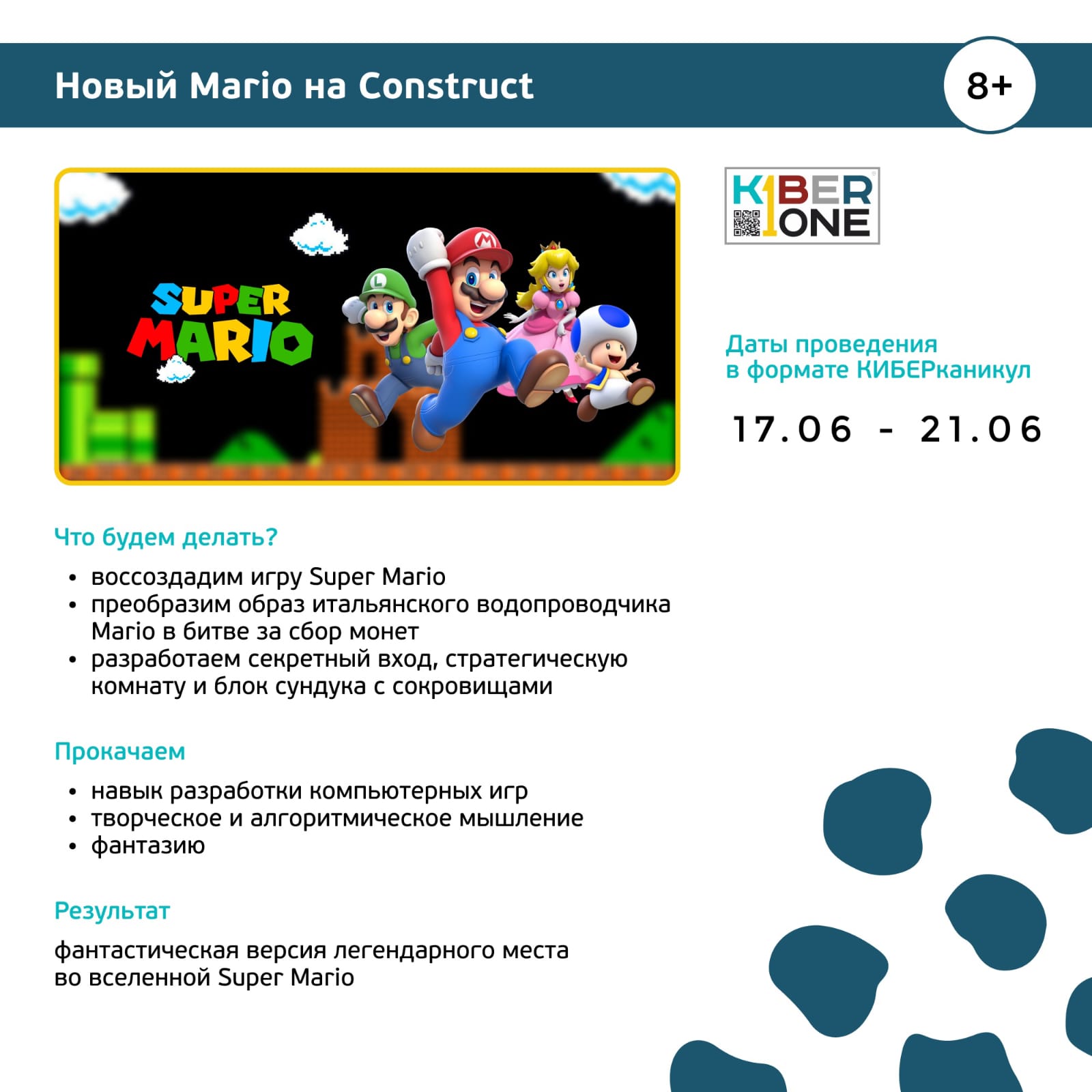 Новый Mario на Construct

8+

SUPER MARIO

KIBER ONE

Даты проведения в формате КИБЕРканикул

17.06 - 21.06

Что будем делать?

• воссоздадим игру Super Mario
• преобразим образ итальянского водопроводчика Mario в битве за сбор монет
• разработаем секретный вход, стратегическую комнату и блок сундука с сокровищами

Прокачаем

• навык разработки компьютерных игр
• творческое и алгоритмическое мышление
• фантазию

Результат

фантастическая версия легендарного места во вселенной Super Mario